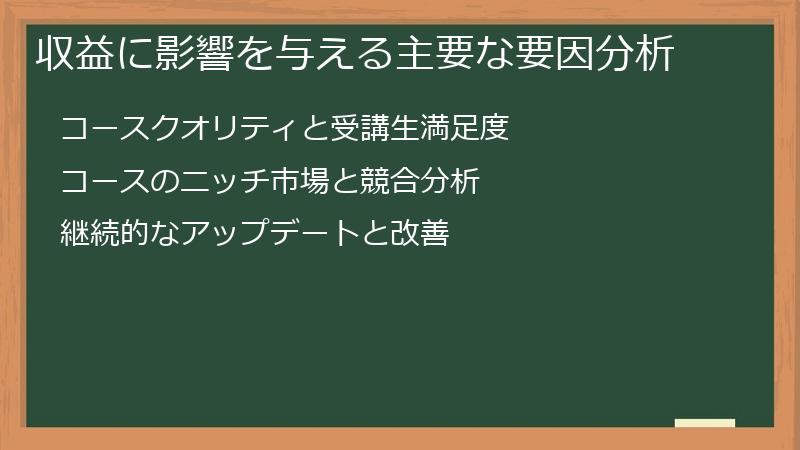 収益に影響を与える主要な要因分析

コースクオリティと受講生満足度

コースのニッチ市場と競合分析

継続的なアップデートと改善